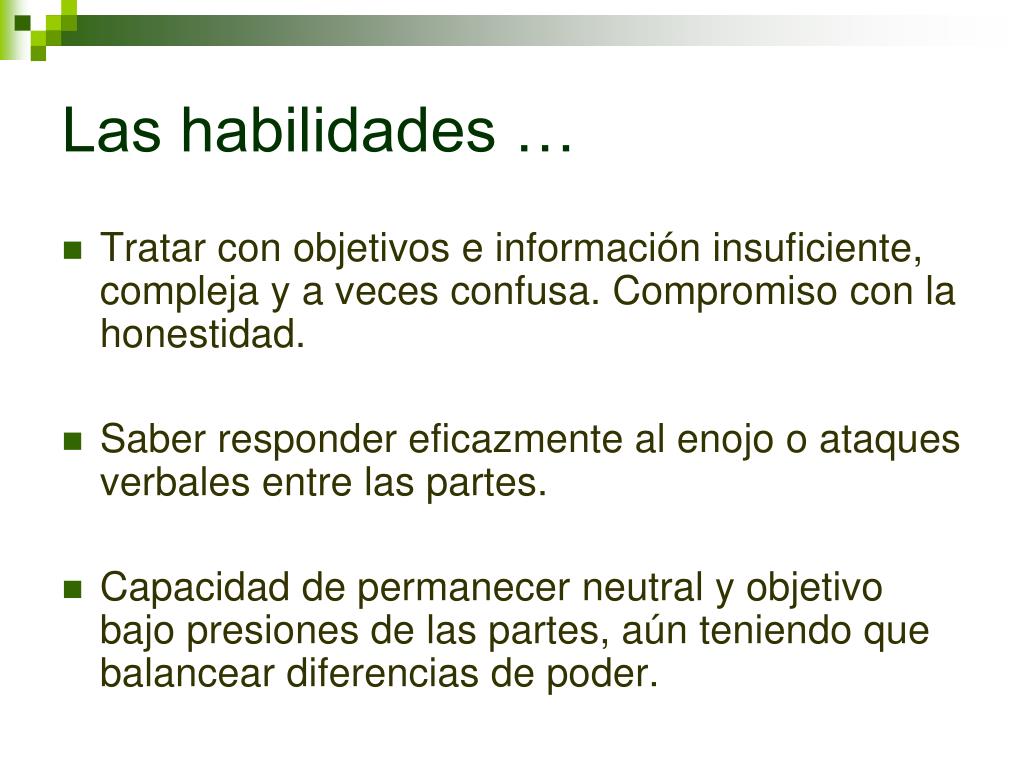 Las habilidades …

Tratar con objetivos e información insuficiente, compleja y a veces confusa. Compromiso con la honestidad.

Saber responder eficazmente al enojo o ataques verbales entre las partes.

Capacidad de permanecer neutral y objetivo bajo presiones de las partes, aún teniendo que balancear diferencias de poder.